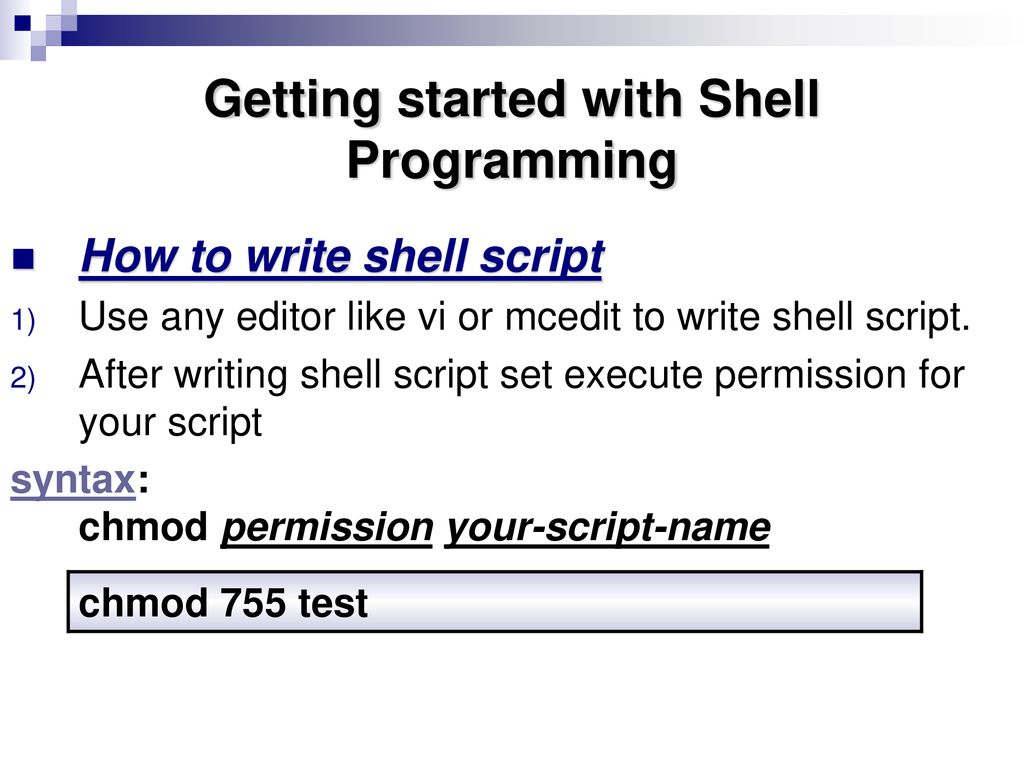 Getting started with Shell Programming

How to write shell script

1) Use any editor like vi or mcedit to write shell script.

2) After writing shell script set execute permission for your script

syntax:
chmod permission your-script-name

chmod 755 test